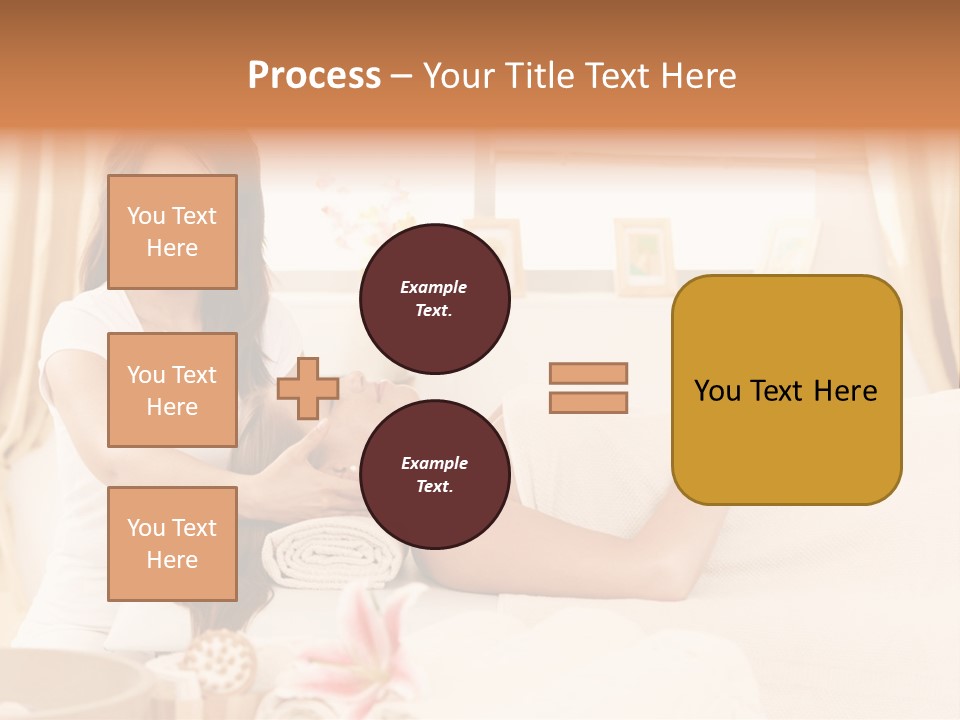 Process – Your Title Text Here

You Text Here

You Text Here

You Text Here

Example Text.

Example Text.

You Text Here